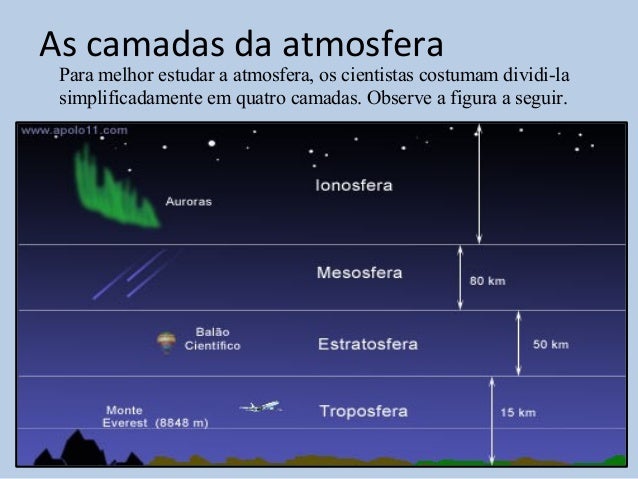 As camadas da atmosfera

Para melhor estudar a atmosfera, os cientistas costumam dividi-la simplificadamente em quatro camadas. Observe a figura a seguir.

www.apolo11.com

Auroras

Ionosfera

Mesosfera

80 km

Balão Científico

Estratosfera

50 km

Monte Everest (8848 m)

Troposfera

15 km